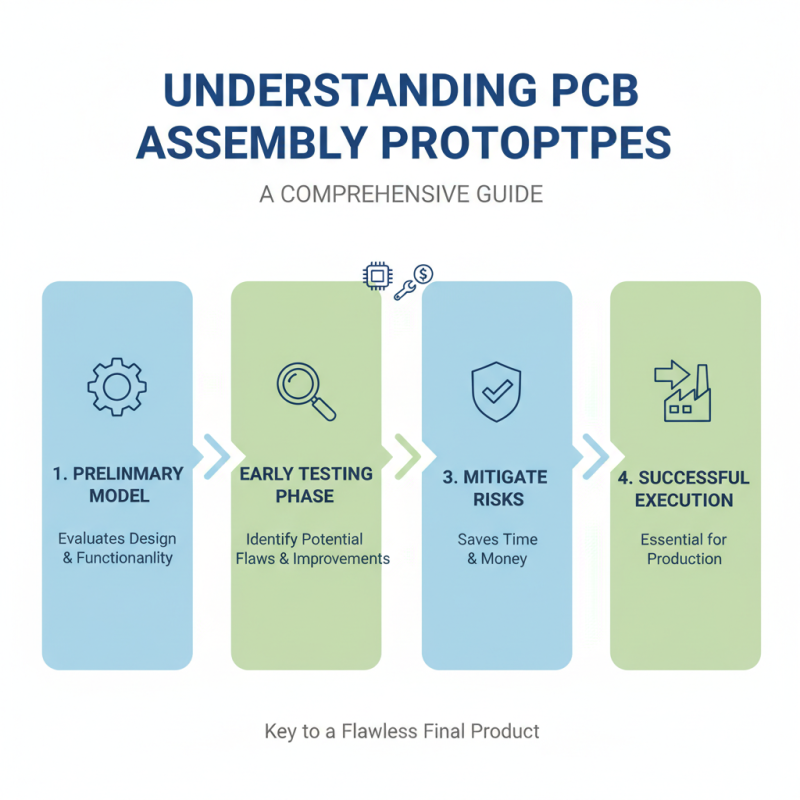 UNDERSTANDING PCB ASSEMBLY PROTOPTPES

A COMPREHENSIVE GUIDE

1. PRELINMARY MODEL

Evaluates Design & Functionanlity

EARLY TESTING PHASE

Identify Potential Flaws & Improvements

3. MITIGATE RISKS

Saves Time & Money

4. SUCCESSFUL EXECUTION

Essential for Production

Key to a Flawless Final Product